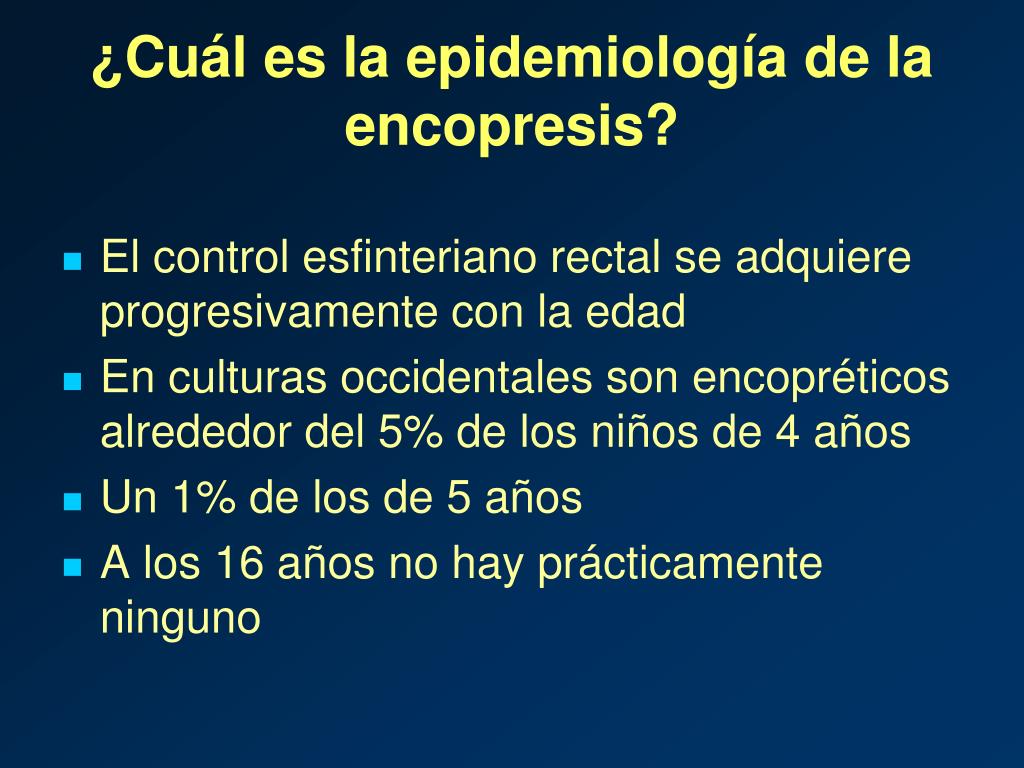 ¿Cuál es la epidemiología de la encopresis?

- El control esfinteriano rectal se adquiere progresivamente con la edad
- En culturas occidentales son encopréticos alrededor del 5% de los niños de 4 años
- Un 1% de los de 5 años
- A los 16 años no hay prácticamente ninguno